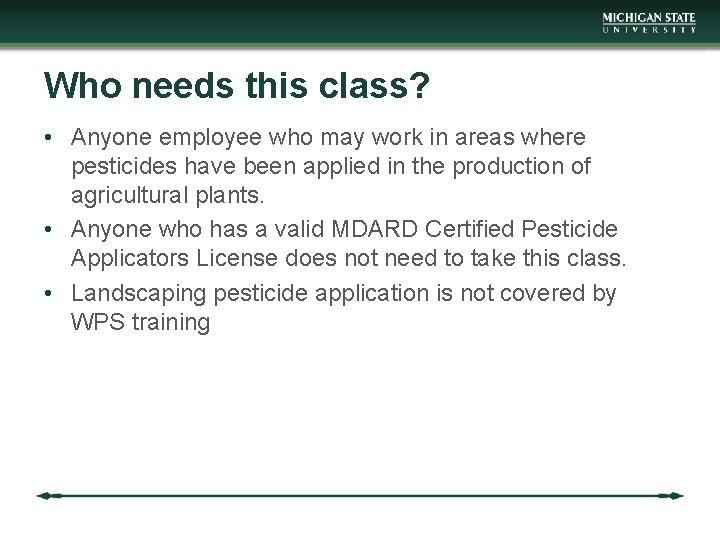 MICHIGAN STATE
UNIVERSITY

Who needs this class?

• Anyone employee who may work in areas where pesticides have been applied in the production of agricultural plants.
• Anyone who has a valid MDARD Certified Pesticide Applicators License does not need to take this class.
• Landscaping pesticide application is not covered by WPS training